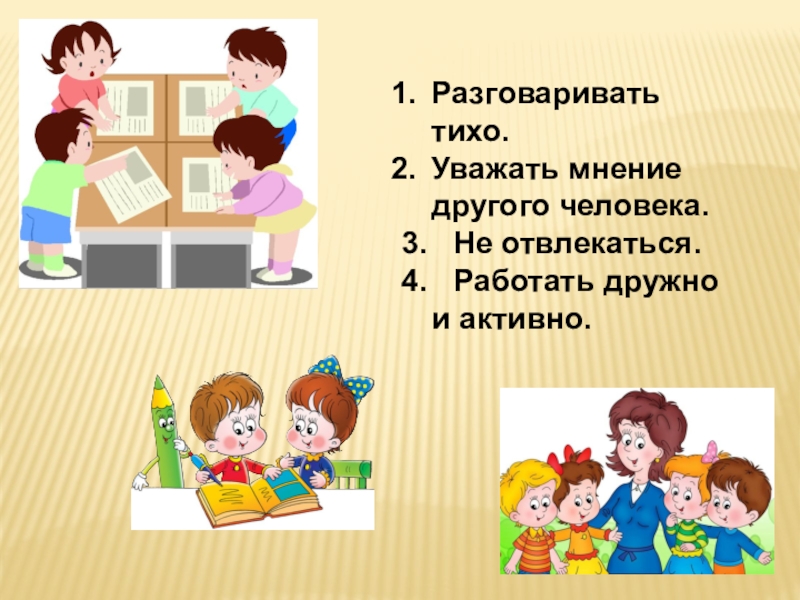 1. Разговаривать тихо.
2. Уважать мнение другого человека.
3. Не отвлекаться.
4. Работать дружно и активно.